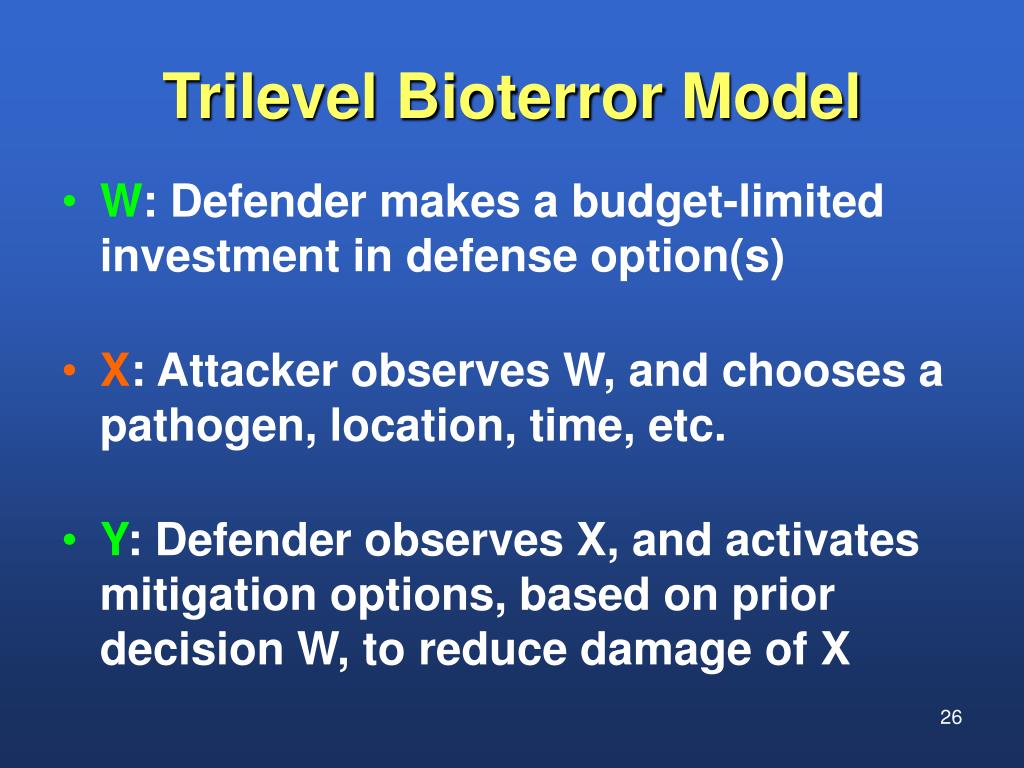 Trilevel Bioterror Model

• W: Defender makes a budget-limited investment in defense option(s)

• X: Attacker observes W, and chooses a pathogen, location, time, etc.

• Y: Defender observes X, and activates mitigation options, based on prior decision W, to reduce damage of X

26